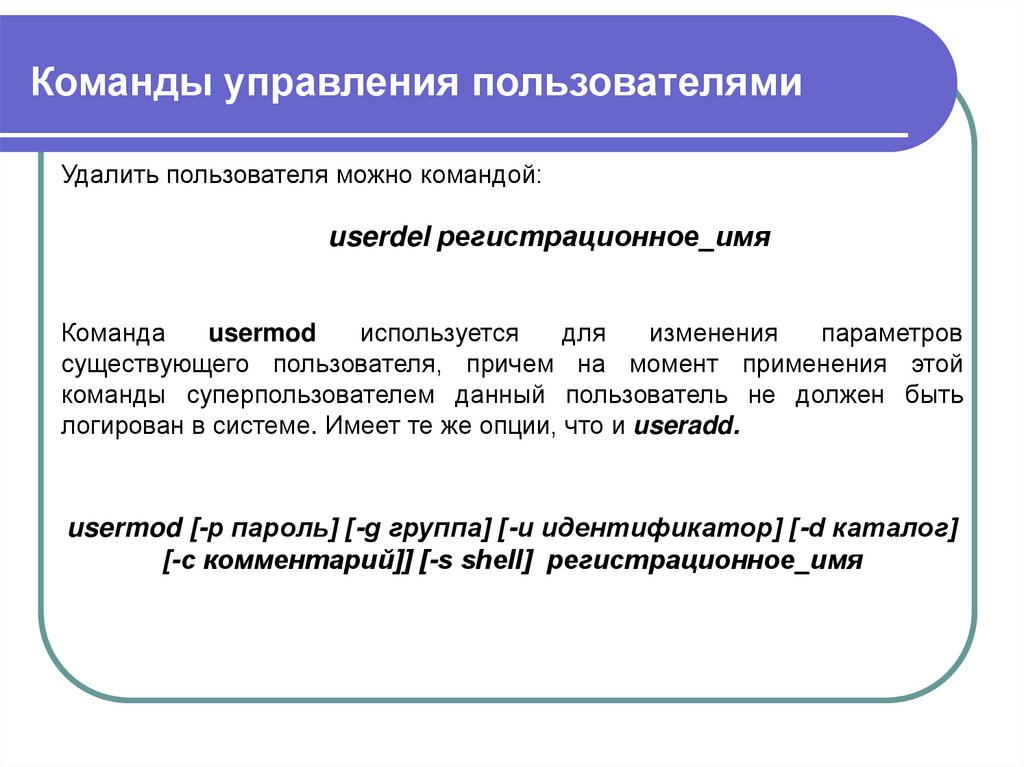 Команды управления пользователями

Удалить пользователя можно командой:

userdel регистрационное_имя

Команда usermod используется для изменения параметров существующего пользователя, причем на момент применения этой команды суперпользователем данный пользователь не должен быть логирован в системе. Имеет те же опции, что и useradd.

usermod [-p пароль] [-g группа] [-u идентификатор] [-d каталог] [-c комментарий]] [-s shell] регистрационное_имя